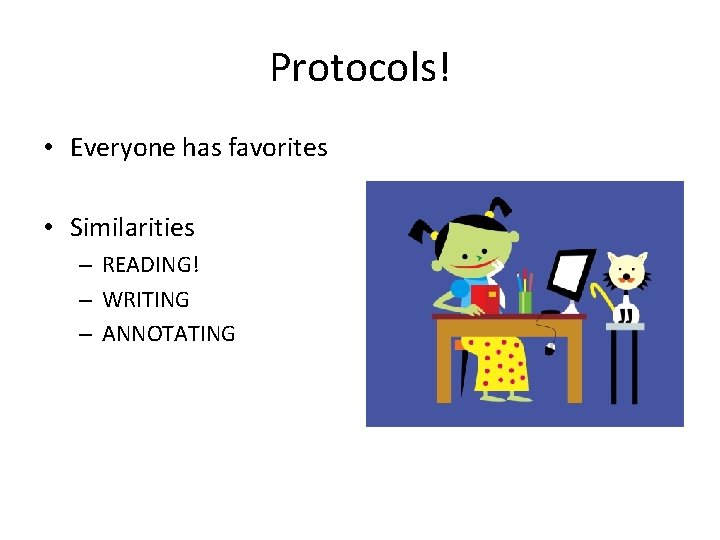 Protocols!

• Everyone has favorites

• Similarities
  – READING!
  – WRITING
  – ANNOTATING